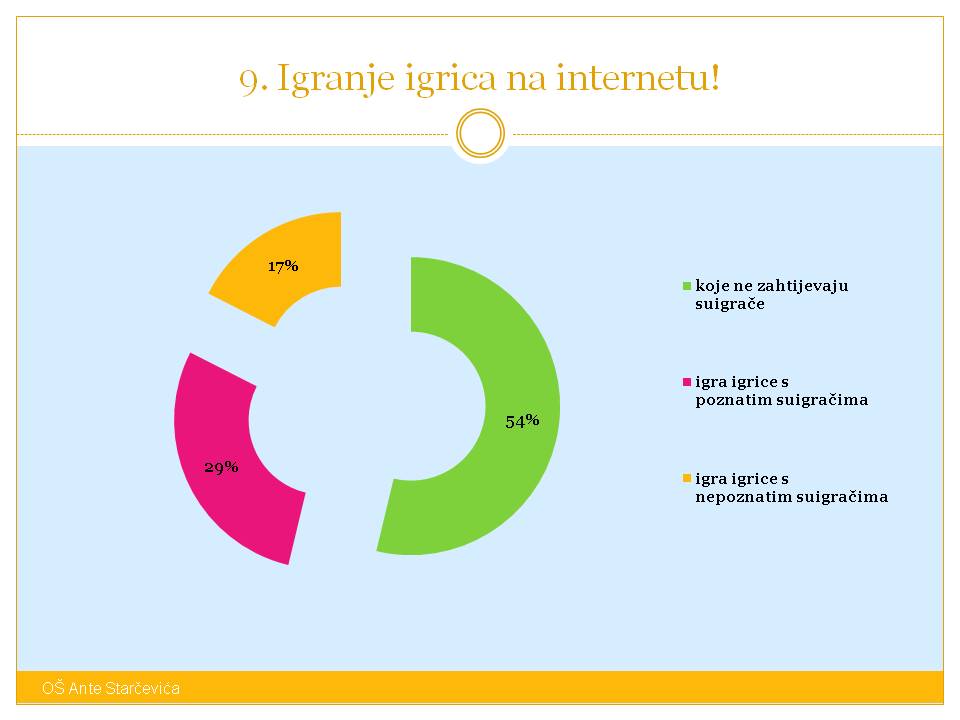 9. Igranje igrica na internetu!

17%

54%

29%

koje ne zahtijevaju suigrače

igra igrice s poznatim suigračima

igra igrice s nepoznatim suigračima

OŠ Ante Starčevića